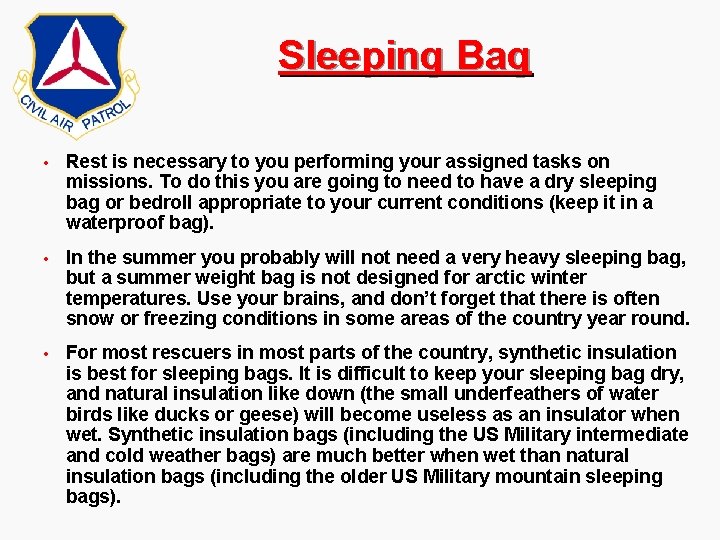 CIVIL AIR PATROL

Sleeping Bag

• Rest is necessary to you performing your assigned tasks on missions. To do this you are going to need to have a dry sleeping bag or bedroll appropriate to your current conditions (keep it in a waterproof bag).

• In the summer you probably will not need a very heavy sleeping bag, but a summer weight bag is not designed for arctic winter temperatures. Use your brains, and don't forget that there is often snow or freezing conditions in some areas of the country year round.

• For most rescuers in most parts of the country, synthetic insulation is best for sleeping bags. It is difficult to keep your sleeping bag dry, and natural insulation like down (the small underfeathers of water birds like ducks or geese) will become useless as an insulator when wet. Synthetic insulation bags (including the US Military intermediate and cold weather bags) are much better when wet than natural insulation bags (including the older US Military mountain sleeping bags).